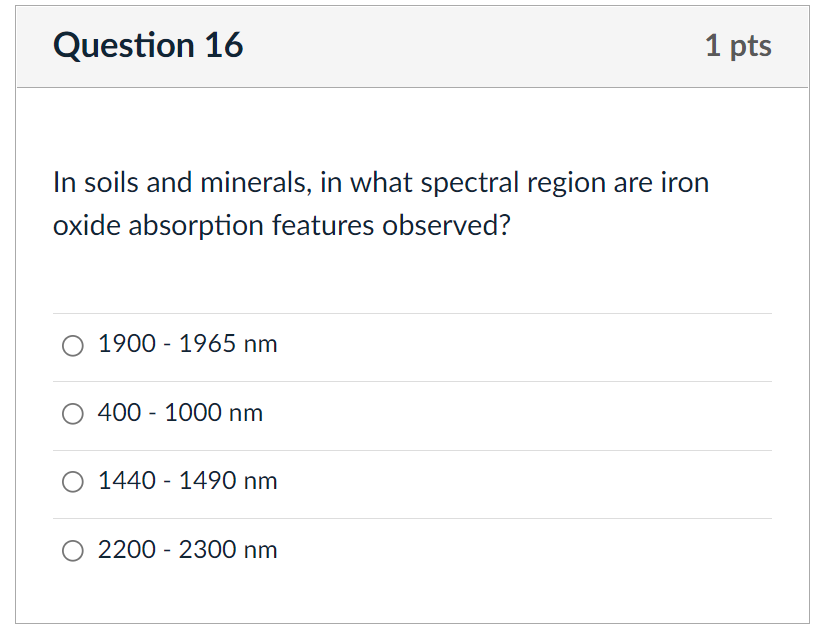 Question 16

1 pts

In soils and minerals, in what spectral region are iron oxide absorption features observed?

1900 - 1965 nm

400 - 1000 nm

1440 - 1490 nm

2200 - 2300 nm